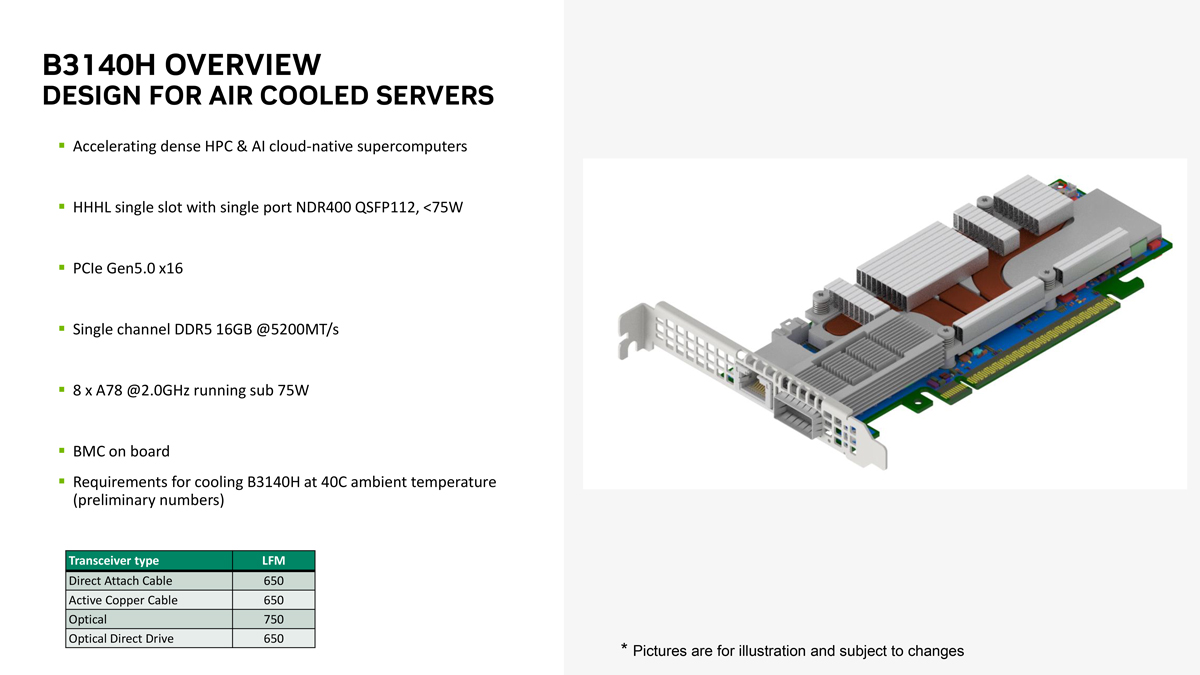 B3140H OVERVIEW
DESIGN FOR AIR COOLED SERVERS

▪ Accelerating dense HPC & AI cloud-native supercomputers

▪ HHHL single slot with single port NDR400 QSFP112, <75W

▪ PCIe Gen5.0 x16

▪ Single channel DDR5 16GB @5200MT/s

▪ 8 x A78 @2.0GHz running sub 75W

▪ BMC on board

▪ Requirements for cooling B3140H at 40C ambient temperature (preliminary numbers)

| Transceiver type | LFM |
|---|---|
| Direct Attach Cable | 650 |
| Active Copper Cable | 650 |
| Optical | 750 |
| Optical Direct Drive | 650 |

* Pictures are for illustration and subject to changes